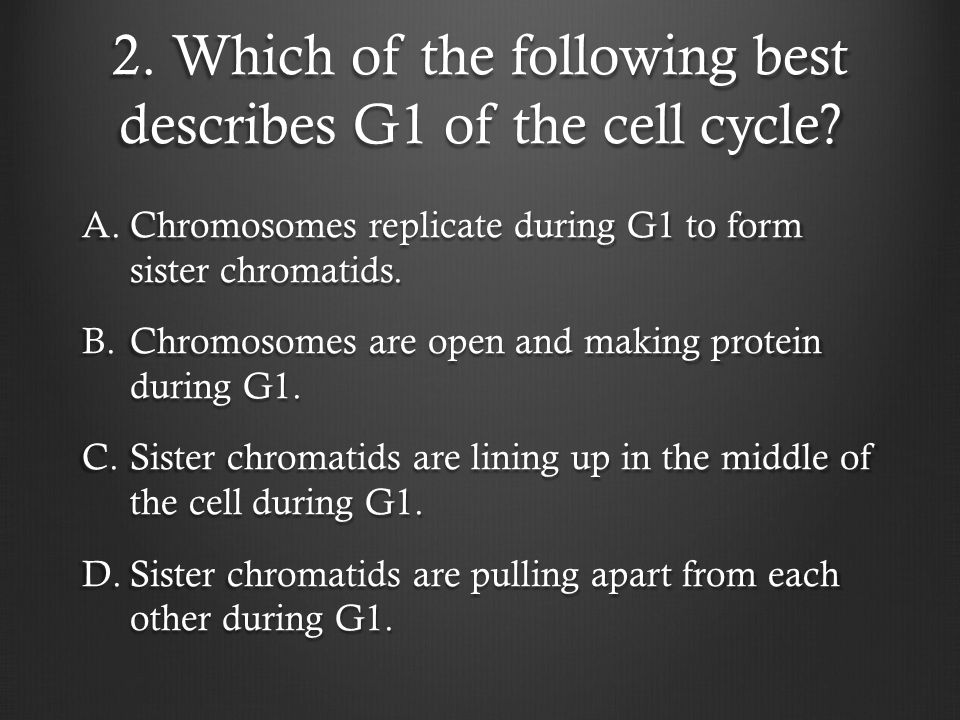 2. Which of the following best describes G1 of the cell cycle?

A. Chromosomes replicate during G1 to form sister chromatids.

B. Chromosomes are open and making protein during G1.

C. Sister chromatids are lining up in the middle of the cell during G1.

D. Sister chromatids are pulling apart from each other during G1.